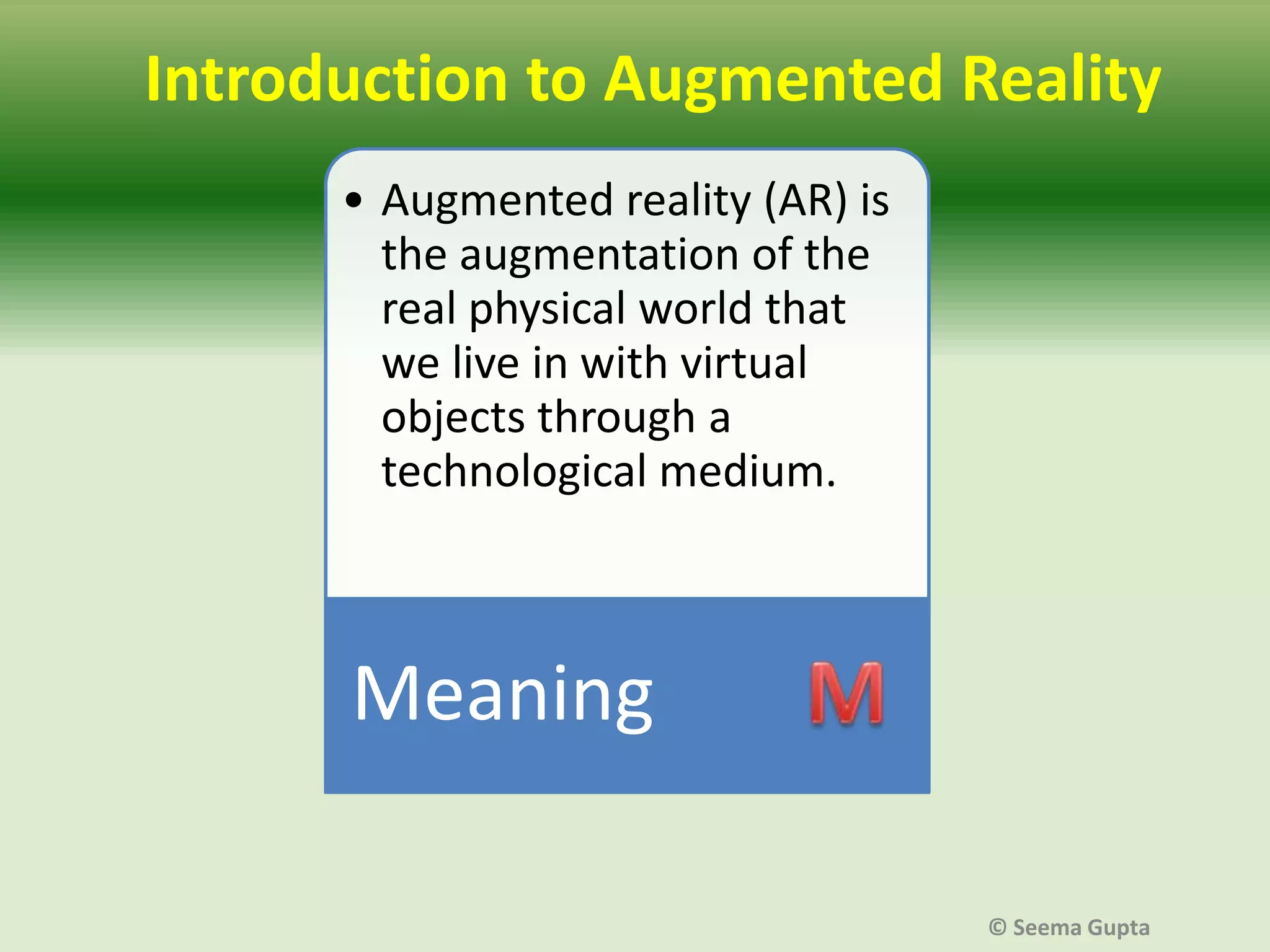 Introduction to Augmented Reality

• Augmented reality (AR) is the augmentation of the real physical world that we live in with virtual objects through a technological medium.

Meaning M

© Seema Gupta